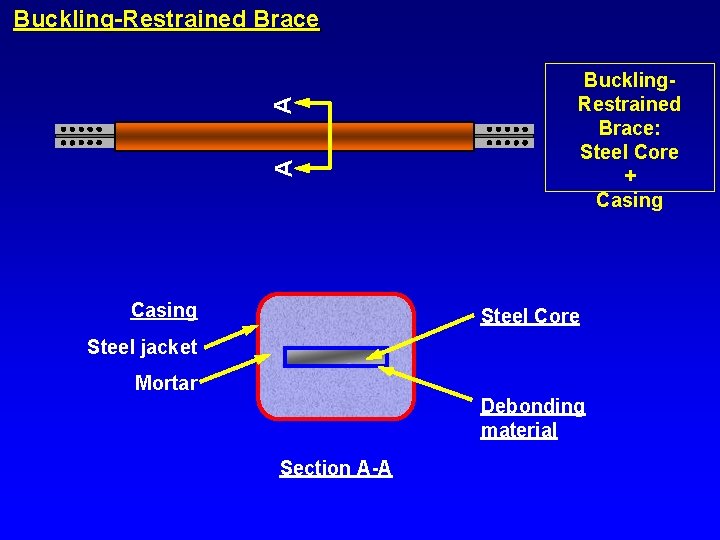 Buckling-Restrained Brace

A

A

Buckling-Restrained Brace: Steel Core + Casing

Casing

Steel jacket

Mortar

Steel Core

Debonding material

Section A-A